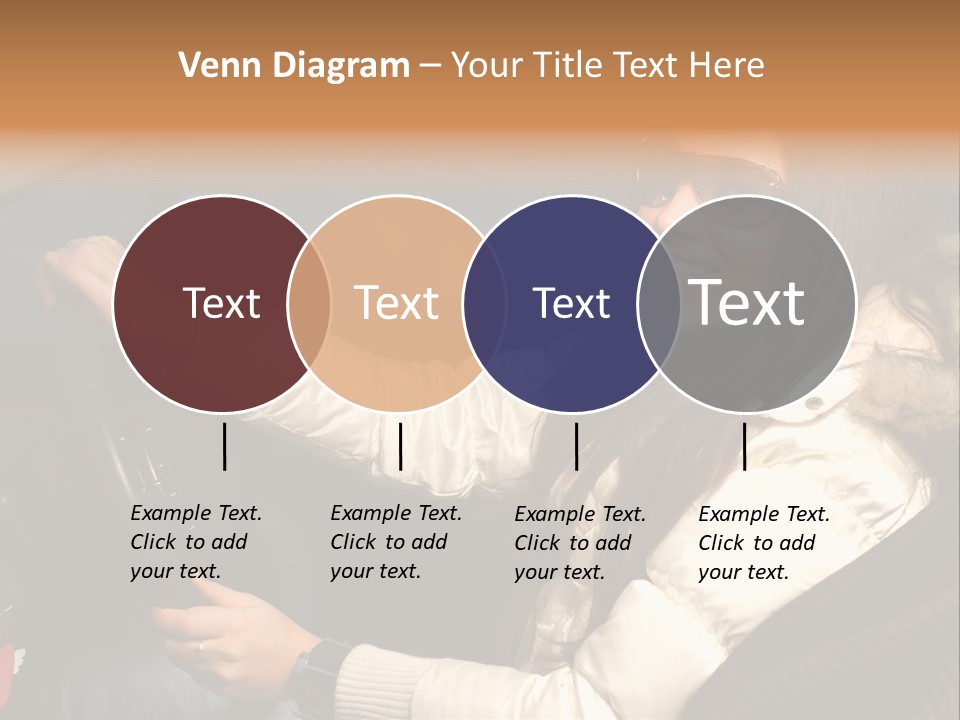 Venn Diagram – Your Title Text Here

Text

Text

Text

Text

Example Text. Click to add your text.

Example Text. Click to add your text.

Example Text. Click to add your text.

Example Text. Click to add your text.